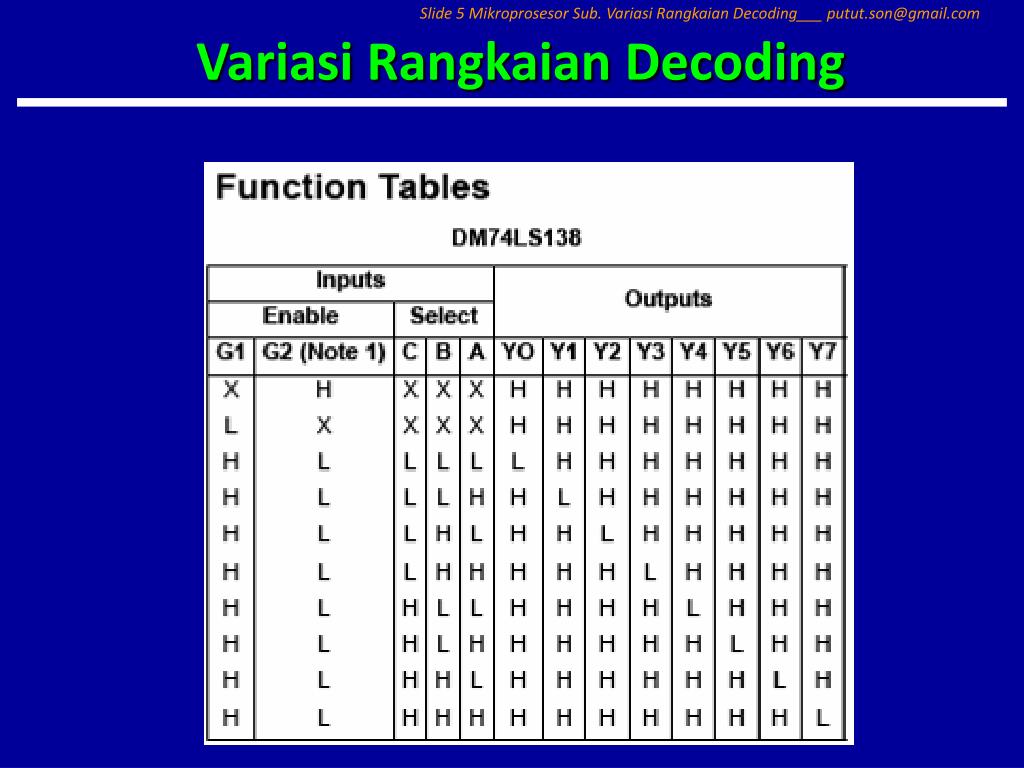 Slide 5 Mikroprosesor Sub. Variasi Rangkaian Decoding___ putut.son@gmail.com

Variasi Rangkaian Decoding

Function Tables

DM74LS138

| Inputs | | | | | Outputs | | | | | | | |
|---|---|---|---|---|---|---|---|---|---|---|---|---|
| Enable | | Select | | | | | | | | | | |
| G1 | G2 (Note 1) | C | B | A | YO | Y1 | Y2 | Y3 | Y4 | Y5 | Y6 | Y7 |
| X | H | X | X | X | H | H | H | H | H | H | H | H |
| L | X | X | X | X | H | H | H | H | H | H | H | H |
| H | L | L | L | L | L | H | H | H | H | H | H | H |
| H | L | L | L | H | H | L | H | H | H | H | H | H |
| H | L | L | H | L | H | H | L | H | H | H | H | H |
| H | L | L | H | H | H | H | H | L | H | H | H | H |
| H | L | H | L | L | H | H | H | H | L | H | H | H |
| H | L | H | L | H | H | H | H | H | H | L | H | H |
| H | L | H | H | L | H | H | H | H | H | H | L | H |
| H | L | H | H | H | H | H | H | H | H | H | H | L |